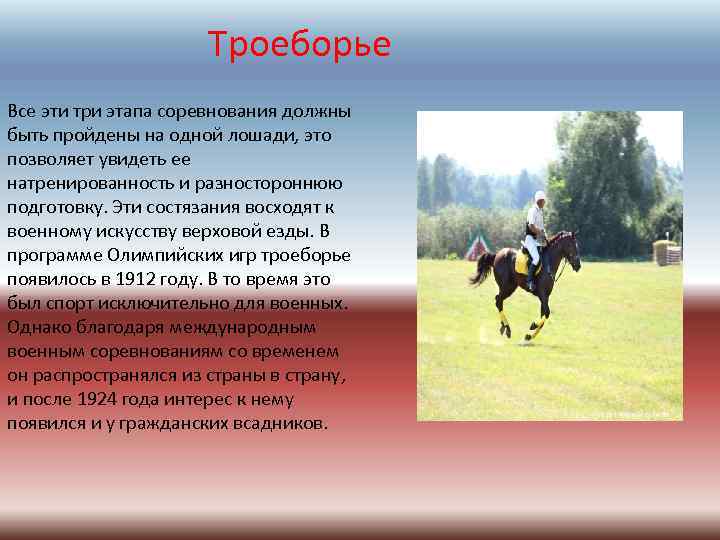 Троеборье

Все эти три этапа соревнования должны быть пройдены на одной лошади, это позволяет увидеть ее натренированность и разностороннюю подготовку. Эти состязания восходят к военному искусству верховой езды. В программе Олимпийских игр троеборье появилось в 1912 году. В то время это был спорт исключительно для военных. Однако благодаря международным военным соревнованиям со временем он распространялся из страны в страну, и после 1924 года интерес к нему появился и у гражданских всадников.